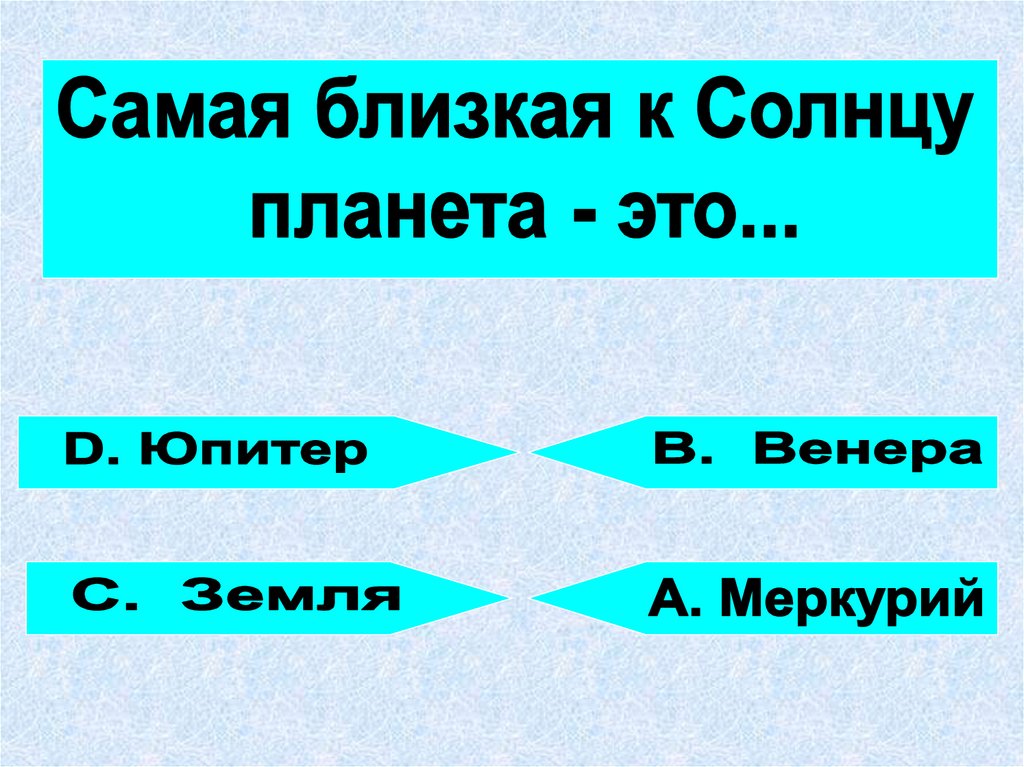 Самая близкая к Солнцу планета - это...

D. Юпитер

B. Венера

C. Земля

A. Меркурий